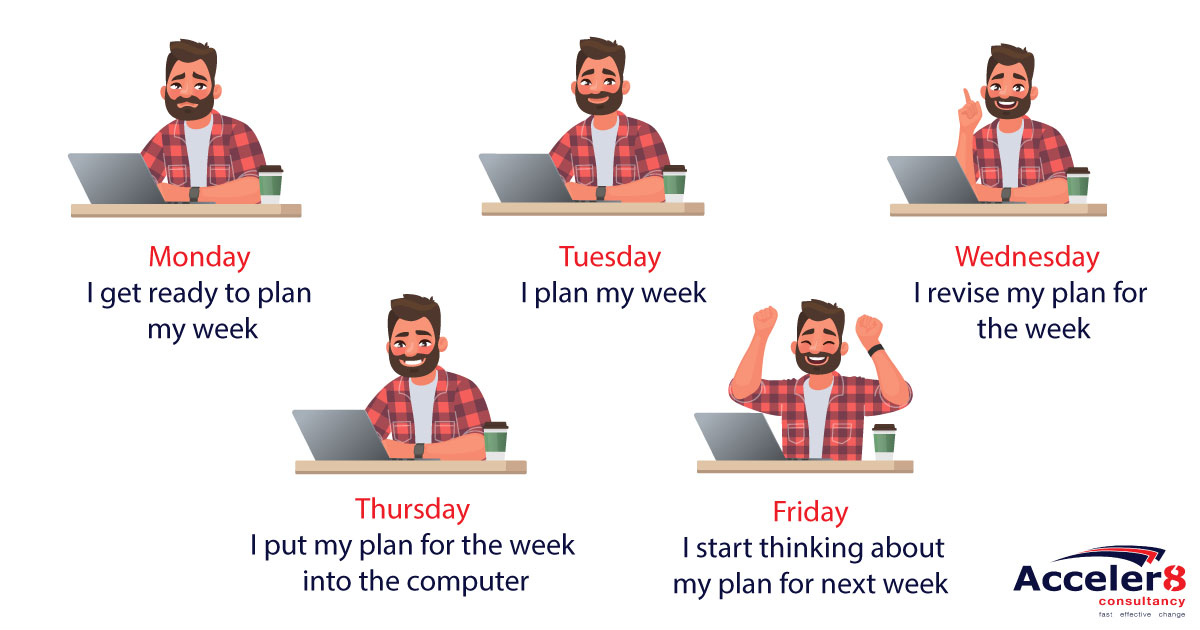 Monday
I get ready to plan my week

Tuesday
I plan my week

Wednesday
I revise my plan for the week

Thursday
I put my plan for the week into the computer

Friday
I start thinking about my plan for next week

Acceler8
consultancy
fast effective change